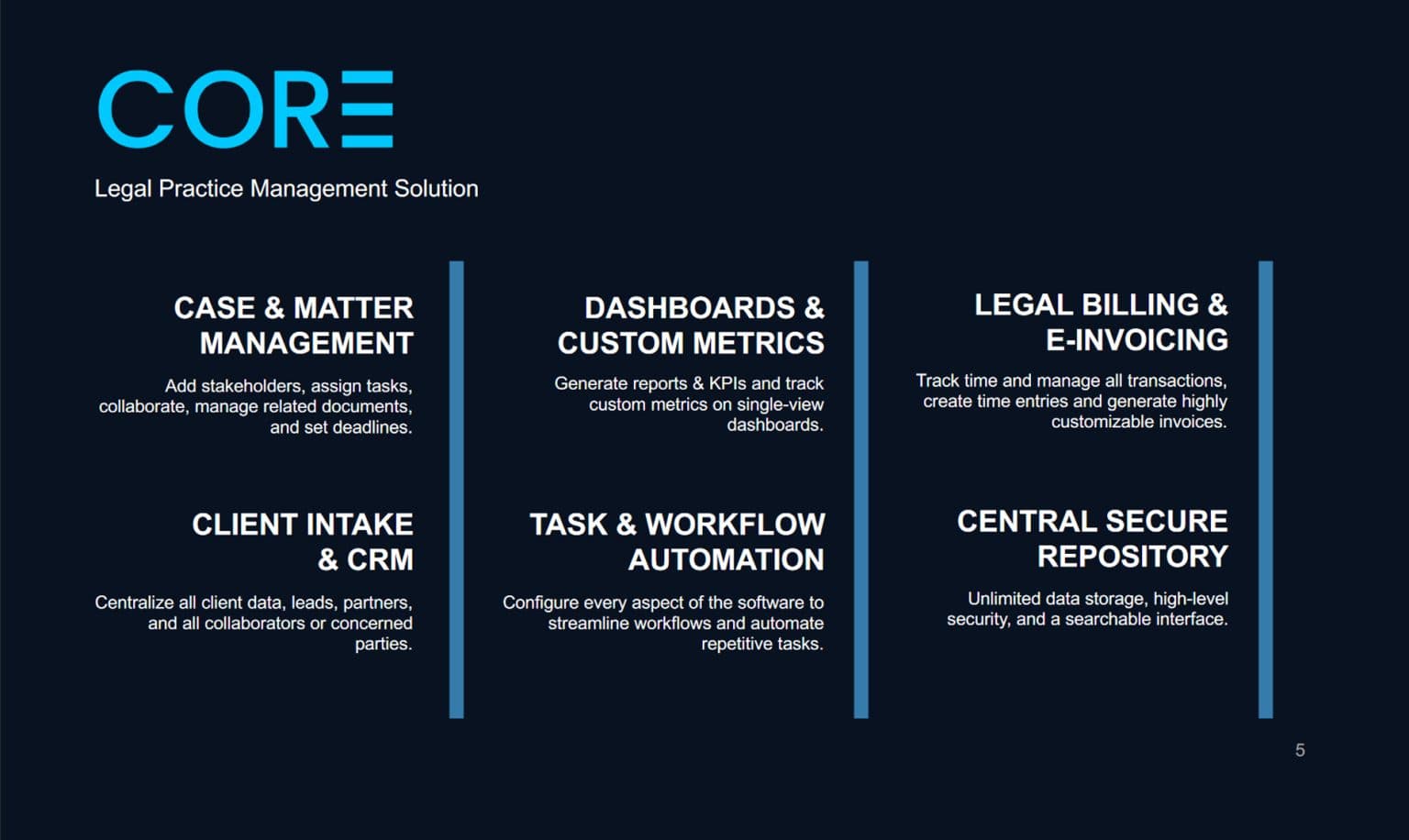 CORE

Legal Practice Management Solution

CASE & MATTER MANAGEMENT

Add stakeholders, assign tasks, collaborate, manage related documents, and set deadlines.

CLIENT INTAKE & CRM

Centralize all client data, leads, partners, and all collaborators or concerned parties.

DASHBOARDS & CUSTOM METRICS

Generate reports & KPIs and track custom metrics on single-view dashboards.

TASK & WORKFLOW AUTOMATION

Configure every aspect of the software to streamline workflows and automate repetitive tasks.

LEGAL BILLING & E-INVOICING

Track time and manage all transactions, create time entries and generate highly customizable invoices.

CENTRAL SECURE REPOSITORY

Unlimited data storage, high-level security, and a searchable interface.

5